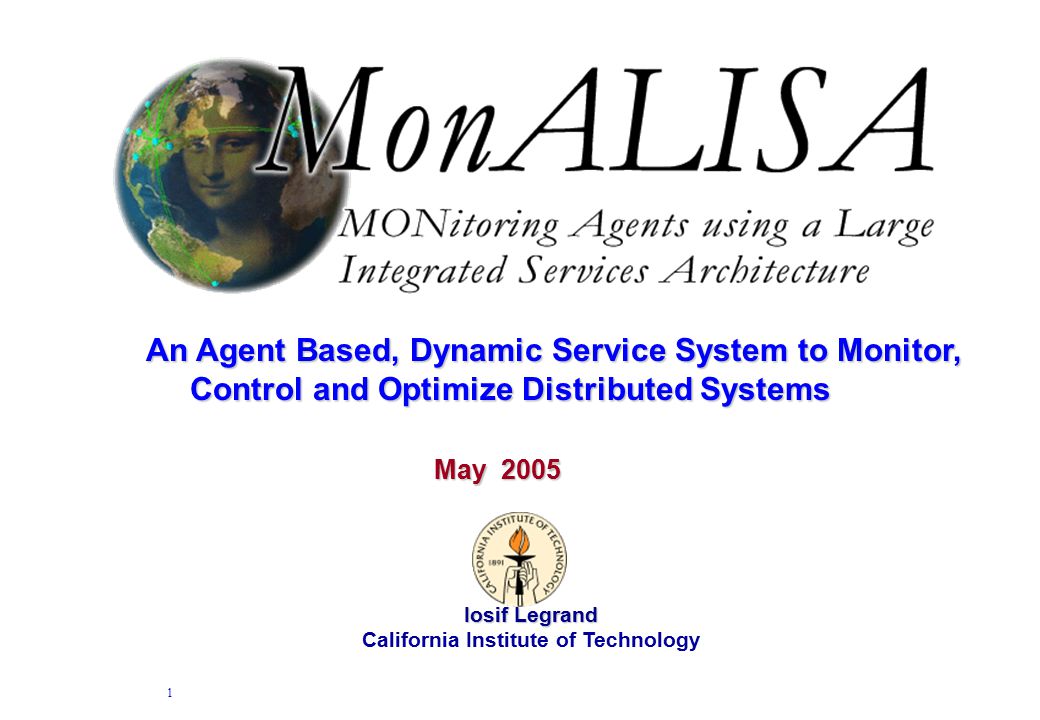 MonALISA

MONitoring Agents using a Large Integrated Services Architecture

An Agent Based, Dynamic Service System to Monitor, Control and Optimize Distributed Systems

May 2005

CALIFORNIA INSTITUTE OF TECHNOLOGY
1891

Iosif Legrand
California Institute of Technology

1